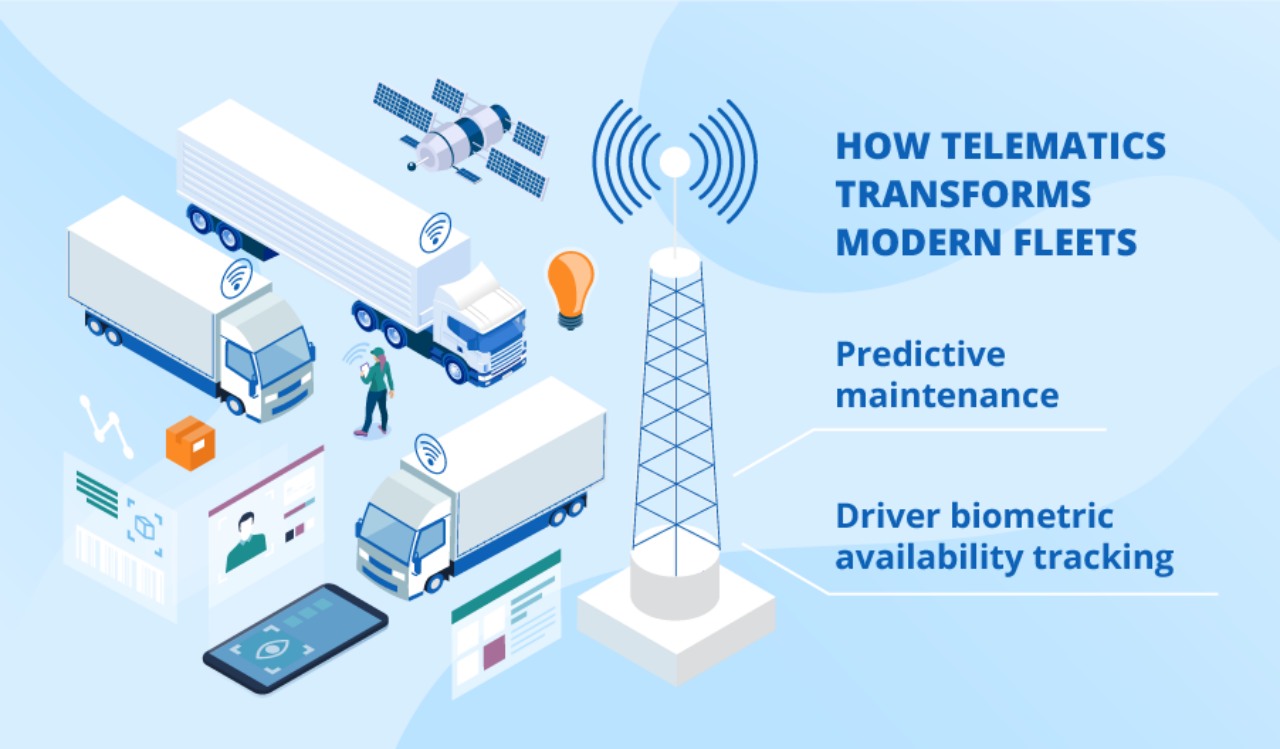 HOW TELEMATICS TRANSFORMS MODERN FLEETS

Predictive maintenance

Driver biometric availability tracking